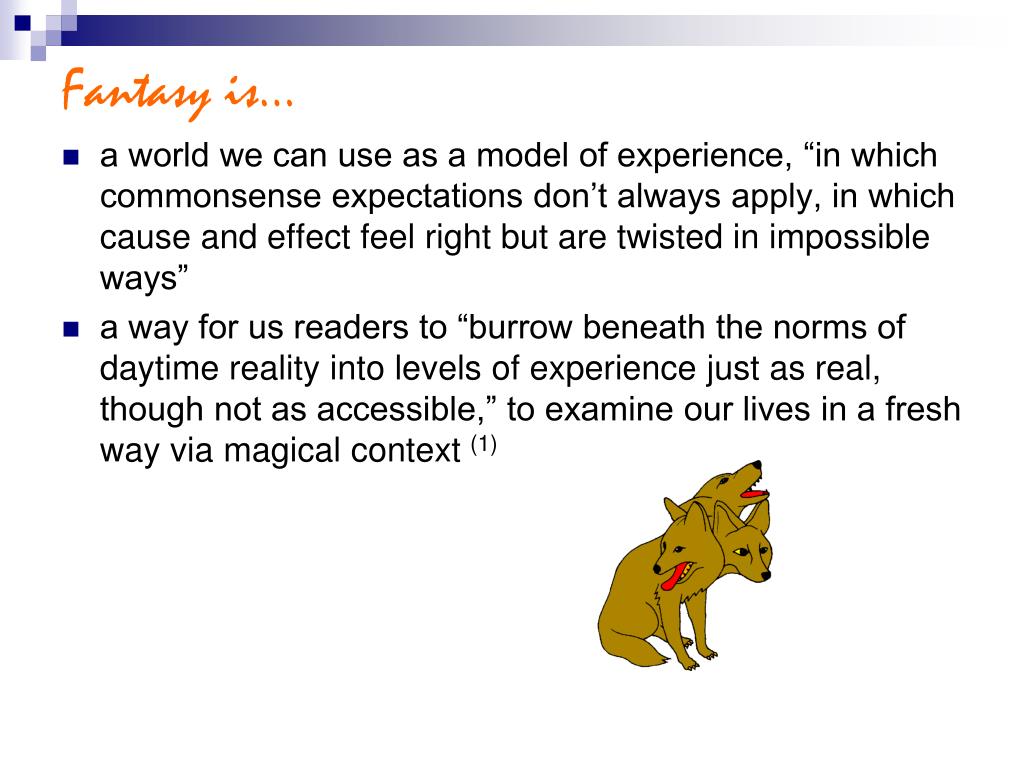 Fantasy is…

■ a world we can use as a model of experience, “in which commonsense expectations don’t always apply, in which cause and effect feel right but are twisted in impossible ways”

■ a way for us readers to “burrow beneath the norms of daytime reality into levels of experience just as real, though not as accessible,” to examine our lives in a fresh way via magical context $^{(1)}$